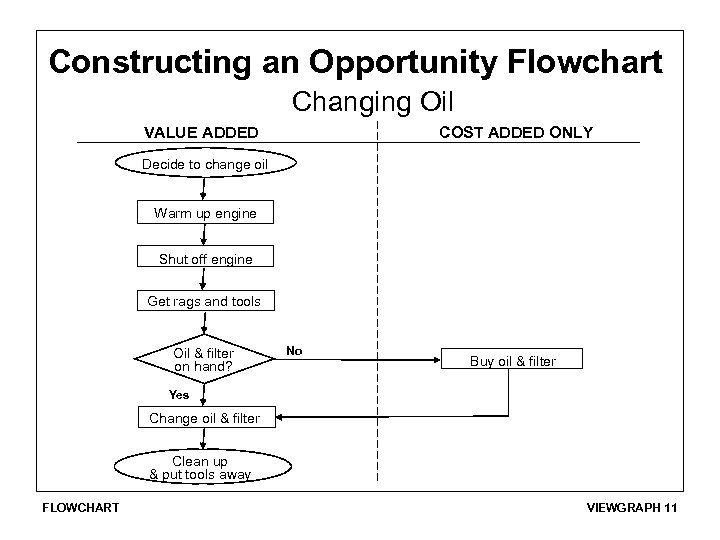 Constructing an Opportunity Flowchart

Changing Oil

VALUE ADDED

COST ADDED ONLY

Decide to change oil

Warm up engine

Shut off engine

Get rags and tools

Oil & filter on hand?

No

Buy oil & filter

Yes

Change oil & filter

Clean up & put tools away

FLOWCHART

VIEWGRAPH 11